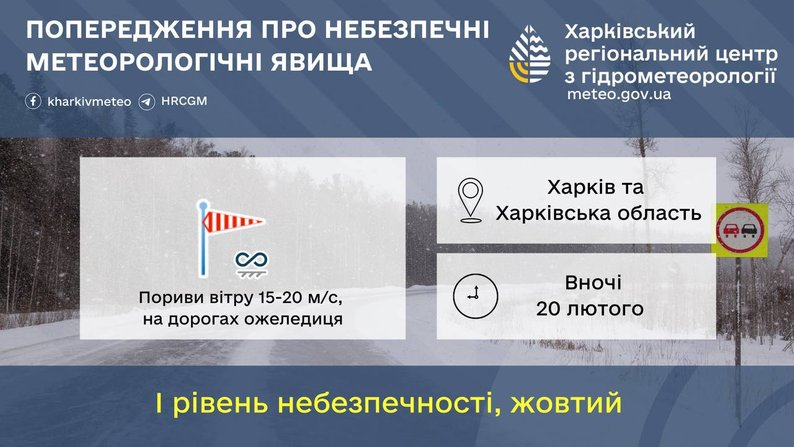 ПОПЕРЕДЖЕННЯ ПРО НЕБЕЗПЕЧНІ МЕТЕОРОЛОГІЧНІ ЯВИЩА

kharkivmeteo HRCGM

Харківський регіональний центр з гідрометеорології
meteo.gov.ua

Пориви вітру 15-20 м/с, на дорогах ожеледиця

Харків та Харківська область

Вночі 20 лютого

І рівень небезпечності, жовтий